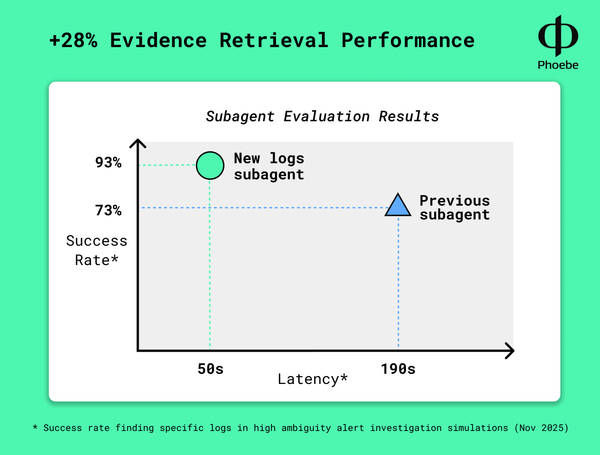 +28% Evidence Retrieval Performance

Phoebe

Subagent Evaluation Results

93%

73%

Success Rate*

New logs subagent

Previous subagent

50s

190s

Latency*

* Success rate finding specific logs in high ambiguity alert investigation simulations (Nov 2025)